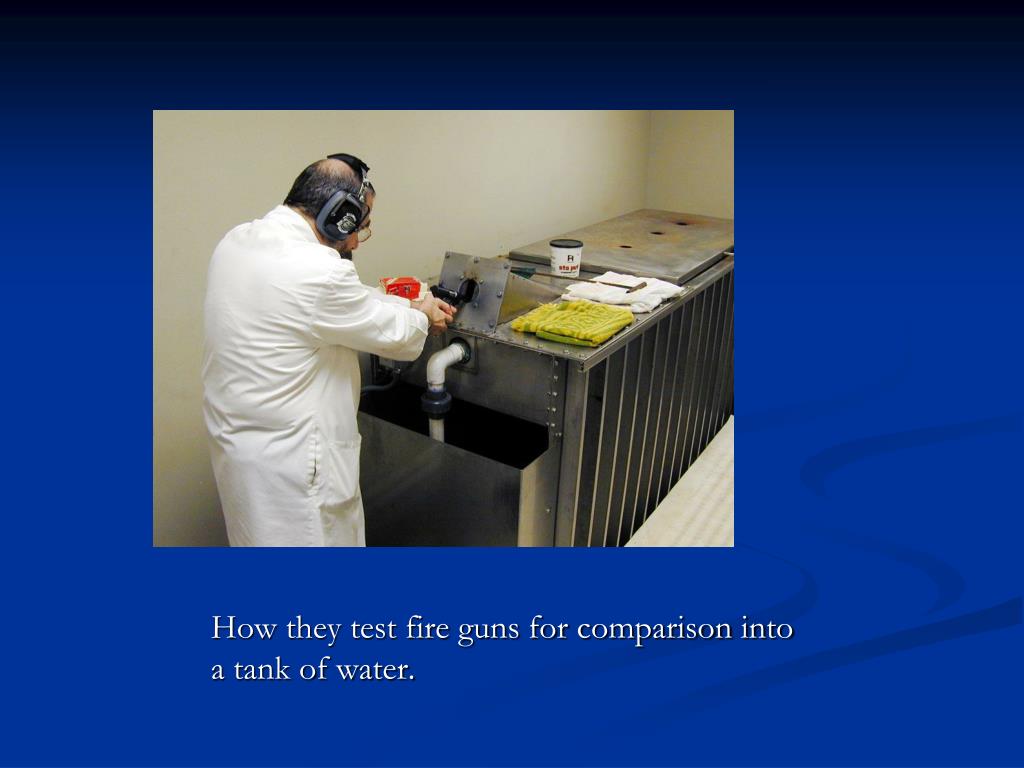 How they test fire guns for comparison into a tank of water.